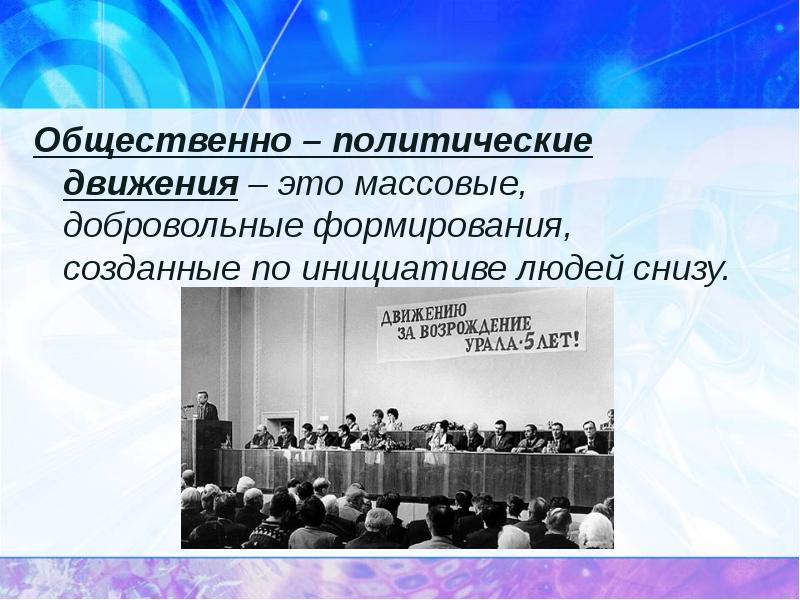 Общественно – политические движения – это массовые, добровольные формирования, созданные по инициативе людей снизу.

ДВИЖЕНИЮ ЗА ВОЗРОЖДЕНИЕ УРАЛА·5 ЛЕТ!